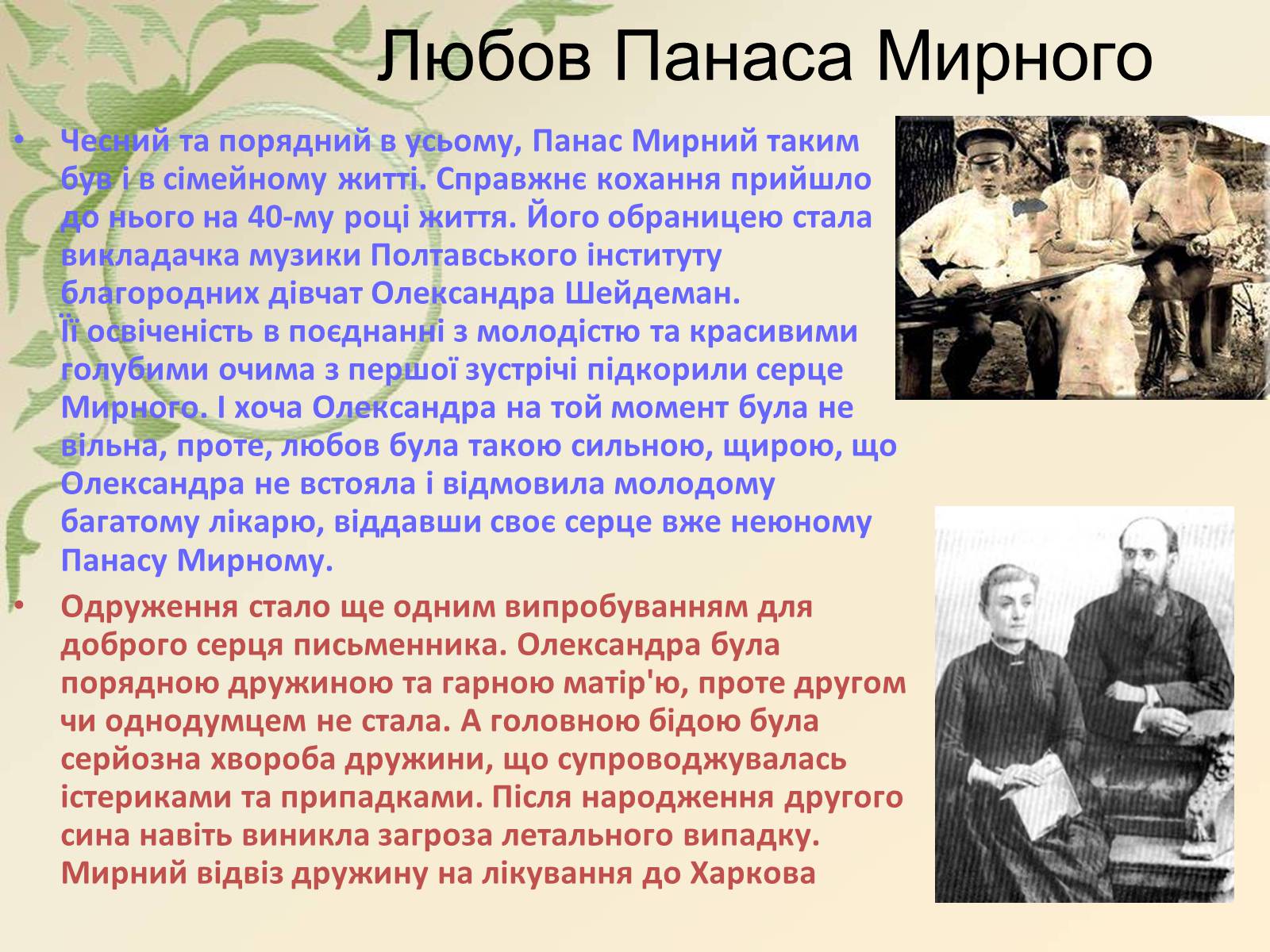 Любов Панаса Мирного

• Чесний та порядний в усьому, Панас Мирний таким був і в сімейному житті. Справжнє кохання прийшло до нього на 40-му році життя. Його обраницею стала викладачка музики Полтавського інституту благородних дівчат Олександра Шейдеман. Її освіченість в поєднанні з молодістю та красивими голубими очима з першої зустрічі підкорили серце Мирного. І хоча Олександра на той момент була не вільна, проте, любов була такою сильною, щирою, що Олександра не встояла і відмовила молодому багатому лікарю, віддавши своє серце вже неюному Панасу Мирному.

• Одруження стало ще одним випробуванням для доброго серця письменника. Олександра була порядною дружиною та гарною матір'ю, проте другом чи однодумцем не стала. А головною бідою була серйозна хвороба дружини, що супроводжувалась істериками та припадками. Після народження другого сина навіть виникла загроза летального випадку. Мирний відвіз дружину на лікування до Харкова